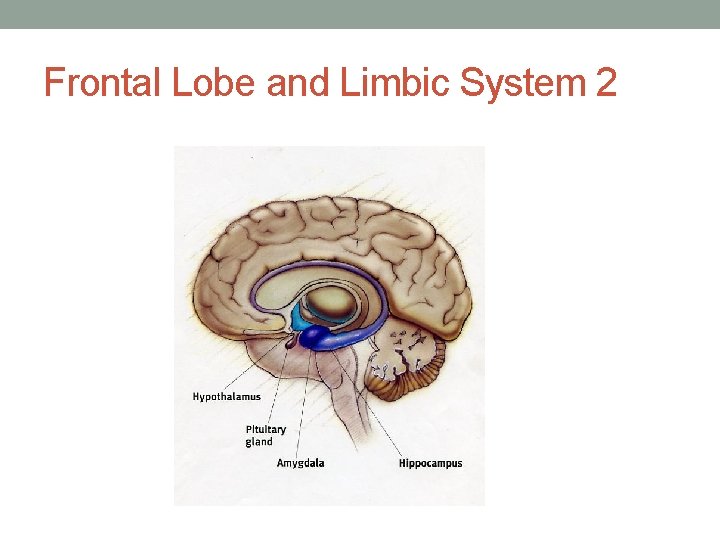 Frontal Lobe and Limbic System 2

Hypothalamus

Pituitary gland

Amygdala

Hippocampus